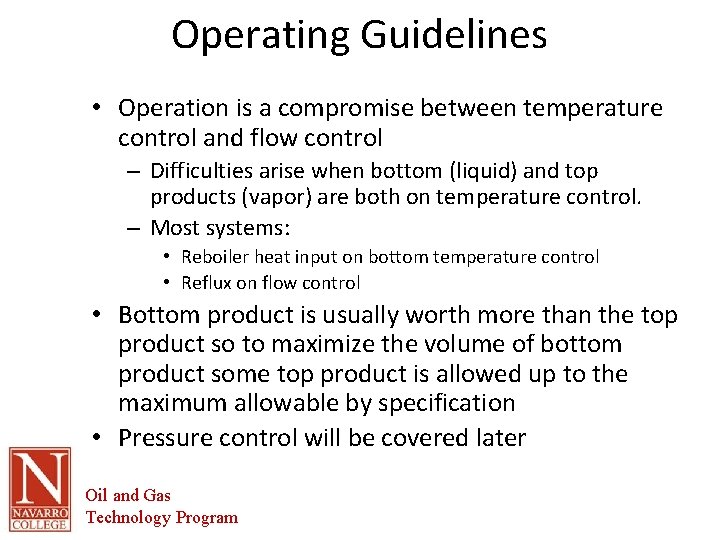 Operating Guidelines

• Operation is a compromise between temperature control and flow control
– Difficulties arise when bottom (liquid) and top products (vapor) are both on temperature control.
– Most systems:
• Reboiler heat input on bottom temperature control
• Reflux on flow control
• Bottom product is usually worth more than the top product so to maximize the volume of bottom product some top product is allowed up to the maximum allowable by specification
• Pressure control will be covered later

N
NAVARRO COLLEGE

Oil and Gas
Technology Program